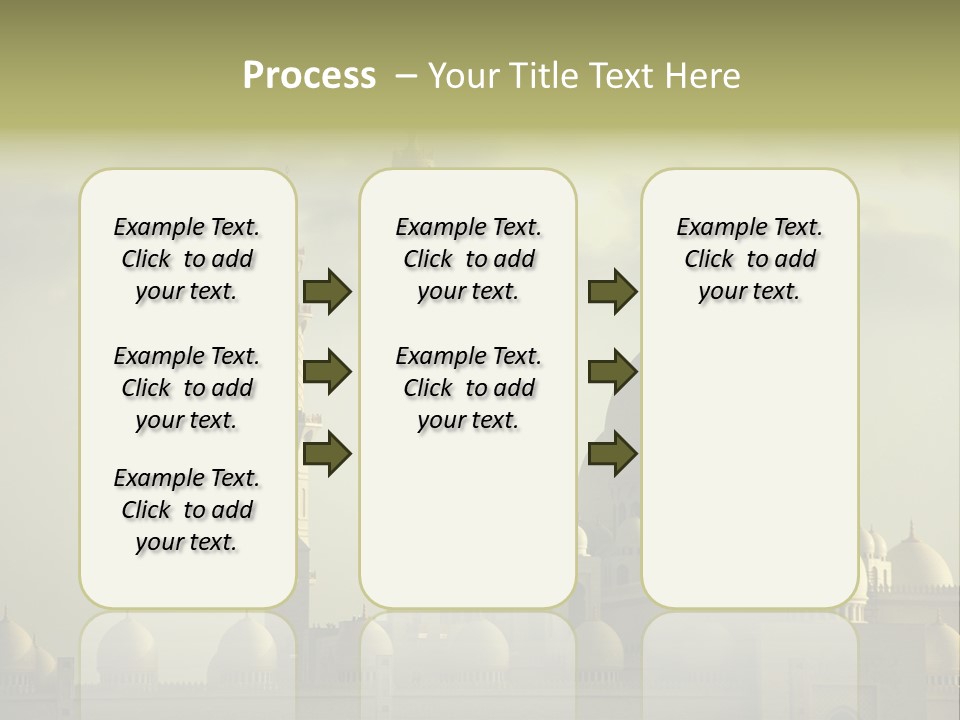 Process – Your Title Text Here

Example Text. Click to add your text.

Example Text. Click to add your text.

Example Text. Click to add your text.

Example Text. Click to add your text.

Example Text. Click to add your text.

Example Text. Click to add your text.